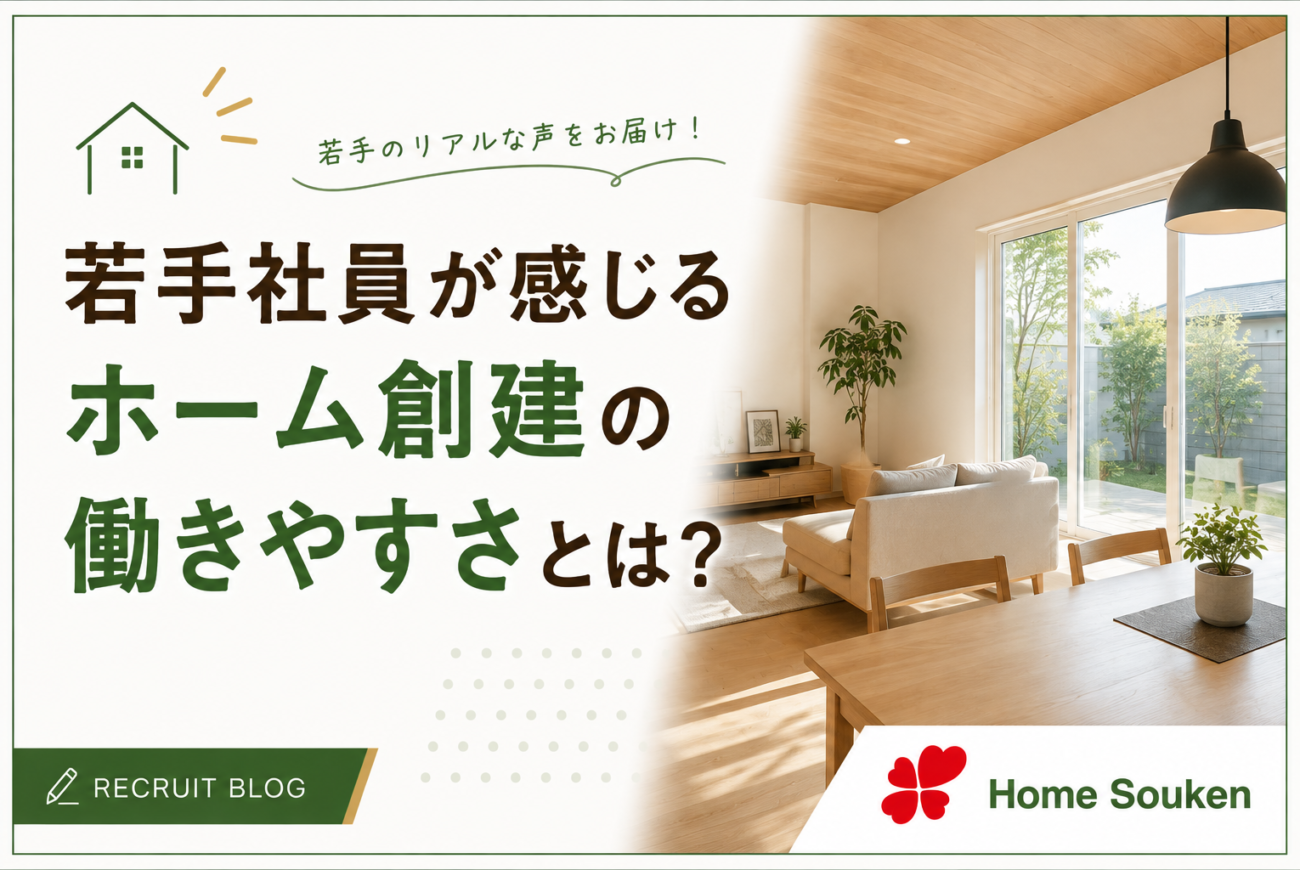 若手のリアルな声をお届け！

若手社員が感じる
ホーム創建の
働きやすさとは？

RECRUIT BLOG

Home Souken